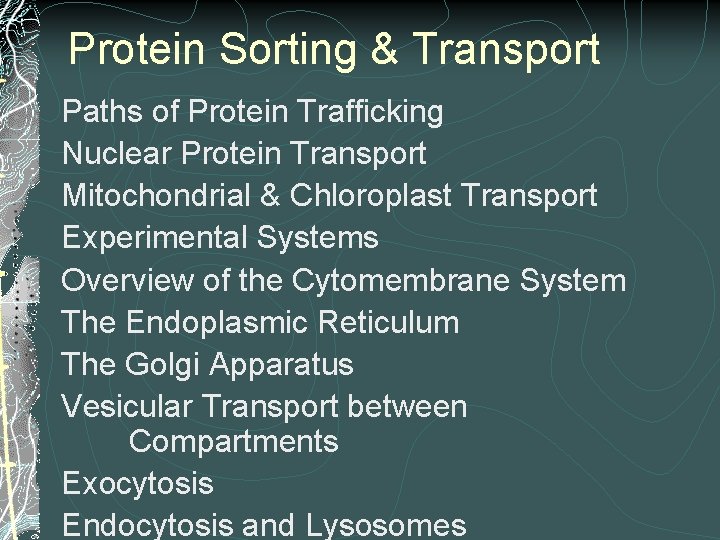 Protein Sorting & Transport

Paths of Protein Trafficking
Nuclear Protein Transport
Mitochondrial & Chloroplast Transport
Experimental Systems
Overview of the Cytomembrane System
The Endoplasmic Reticulum
The Golgi Apparatus
Vesicular Transport between Compartments
Exocytosis
Endocytosis and Lysosomes